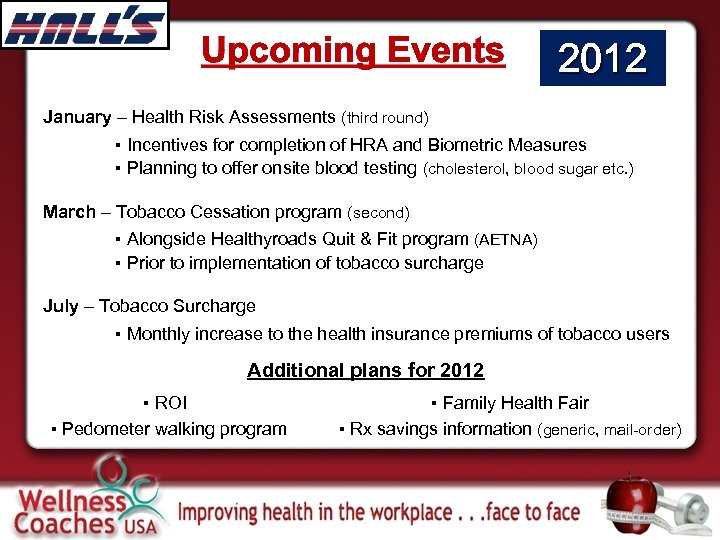 HALL'S

Upcoming Events

2012

January – Health Risk Assessments (third round)

▪ Incentives for completion of HRA and Biometric Measures
▪ Planning to offer onsite blood testing (cholesterol, blood sugar etc.)

March – Tobacco Cessation program (second)

▪ Alongside Healthyroads Quit & Fit program (AETNA)
▪ Prior to implementation of tobacco surcharge

July – Tobacco Surcharge

▪ Monthly increase to the health insurance premiums of tobacco users

Additional plans for 2012

▪ ROI
▪ Pedometer walking program

▪ Family Health Fair
▪ Rx savings information (generic, mail-order)

Wellness Coaches USA

Improving health in the workplace . . .face to face